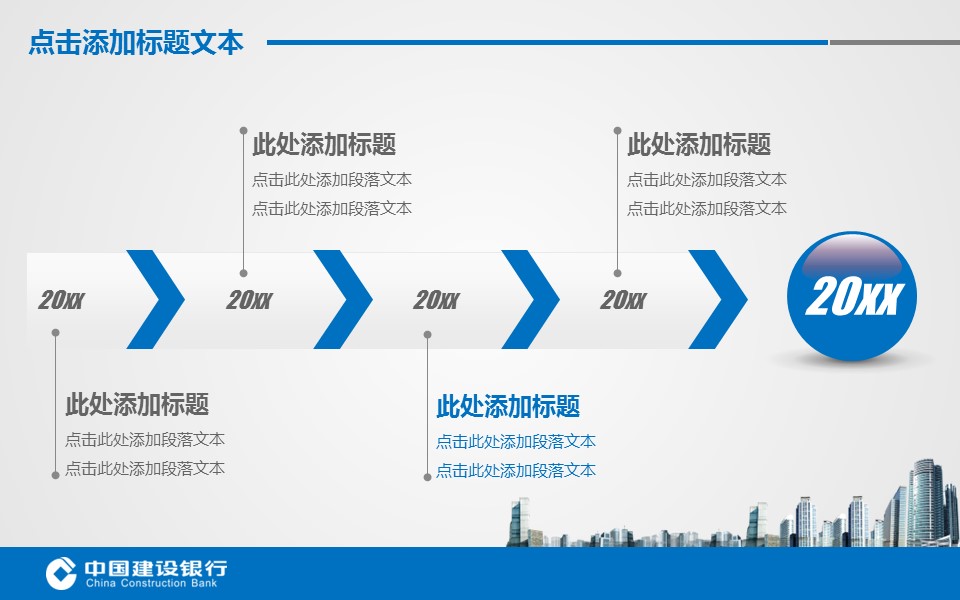 点击添加标题文本

此处添加标题
点击此处添加段落文本
点击此处添加段落文本

此处添加标题
点击此处添加段落文本
点击此处添加段落文本

20XX 20XX 20XX 20XX 20XX

此处添加标题
点击此处添加段落文本
点击此处添加段落文本

此处添加标题
点击此处添加段落文本
点击此处添加段落文本

中国建设银行
China Construction Bank